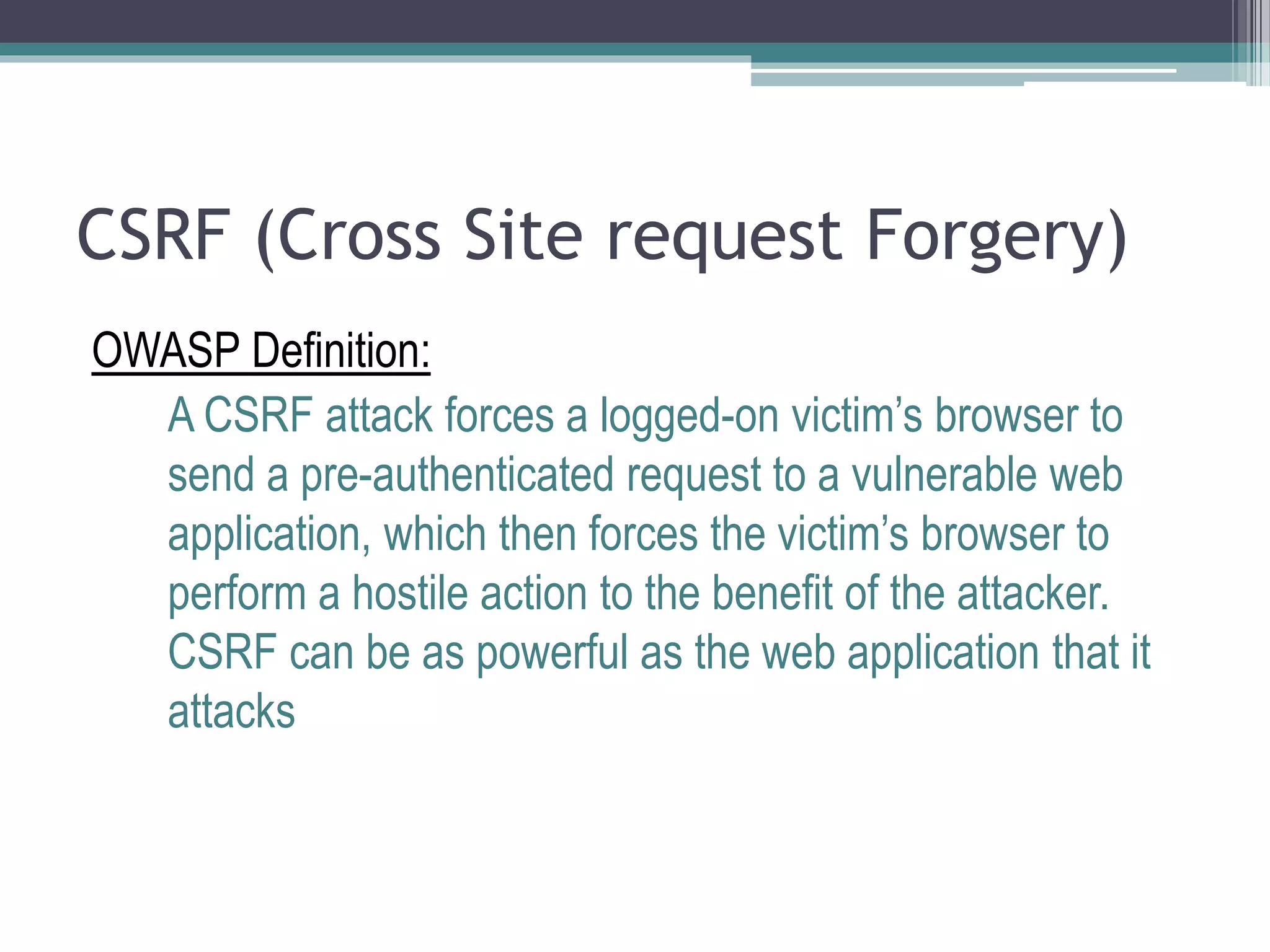 CSRF (Cross Site request Forgery)

OWASP Definition:

A CSRF attack forces a logged-on victim’s browser to send a pre-authenticated request to a vulnerable web application, which then forces the victim’s browser to perform a hostile action to the benefit of the attacker. CSRF can be as powerful as the web application that it attacks